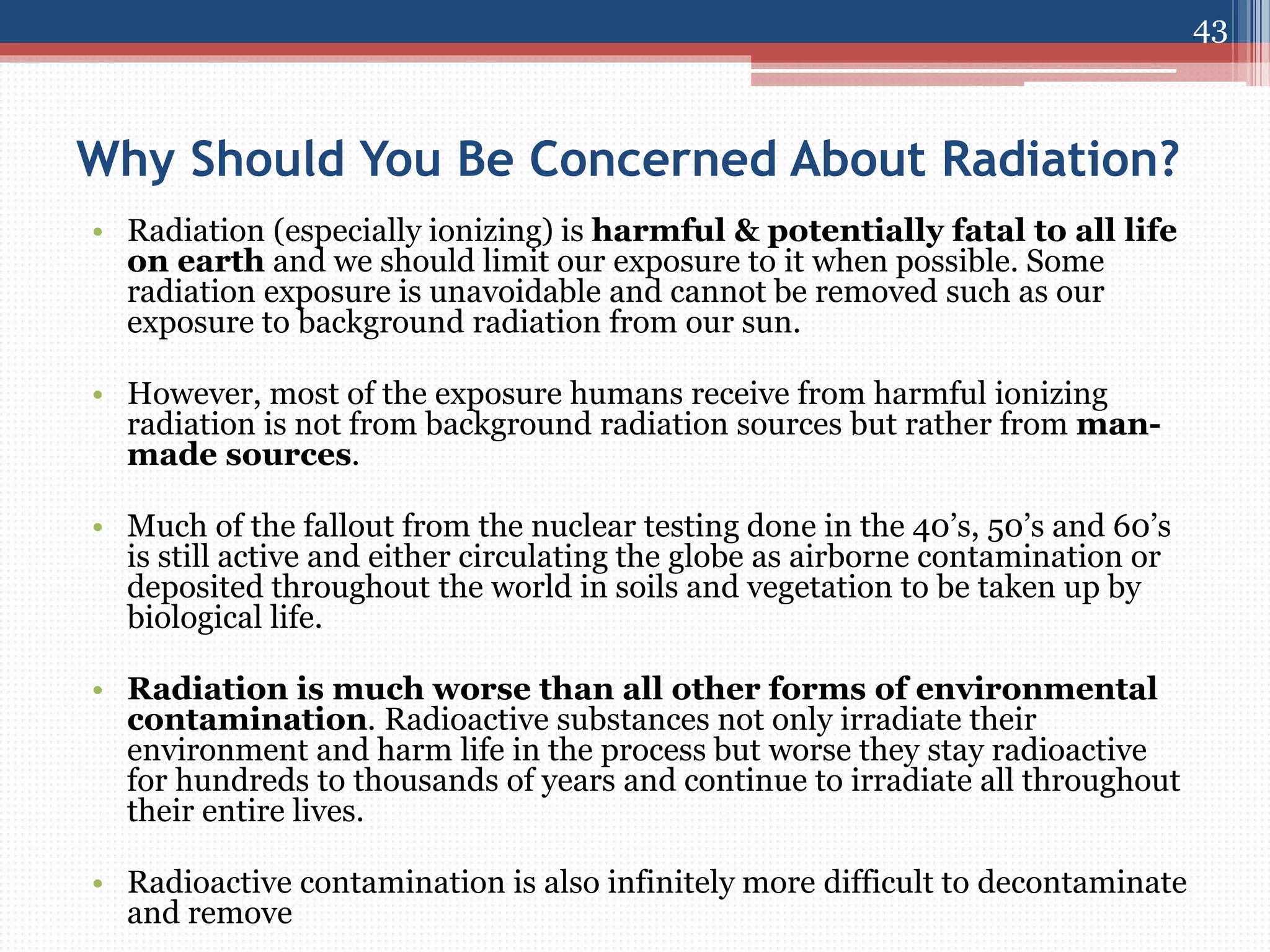 43

Why Should You Be Concerned About Radiation?

• Radiation (especially ionizing) is harmful & potentially fatal to all life on earth and we should limit our exposure to it when possible. Some radiation exposure is unavoidable and cannot be removed such as our exposure to background radiation from our sun.

• However, most of the exposure humans receive from harmful ionizing radiation is not from background radiation sources but rather from man-made sources.

• Much of the fallout from the nuclear testing done in the 40's, 50's and 60's is still active and either circulating the globe as airborne contamination or deposited throughout the world in soils and vegetation to be taken up by biological life.

• Radiation is much worse than all other forms of environmental contamination. Radioactive substances not only irradiate their environment and harm life in the process but worse they stay radioactive for hundreds to thousands of years and continue to irradiate all throughout their entire lives.

• Radioactive contamination is also infinitely more difficult to decontaminate and remove